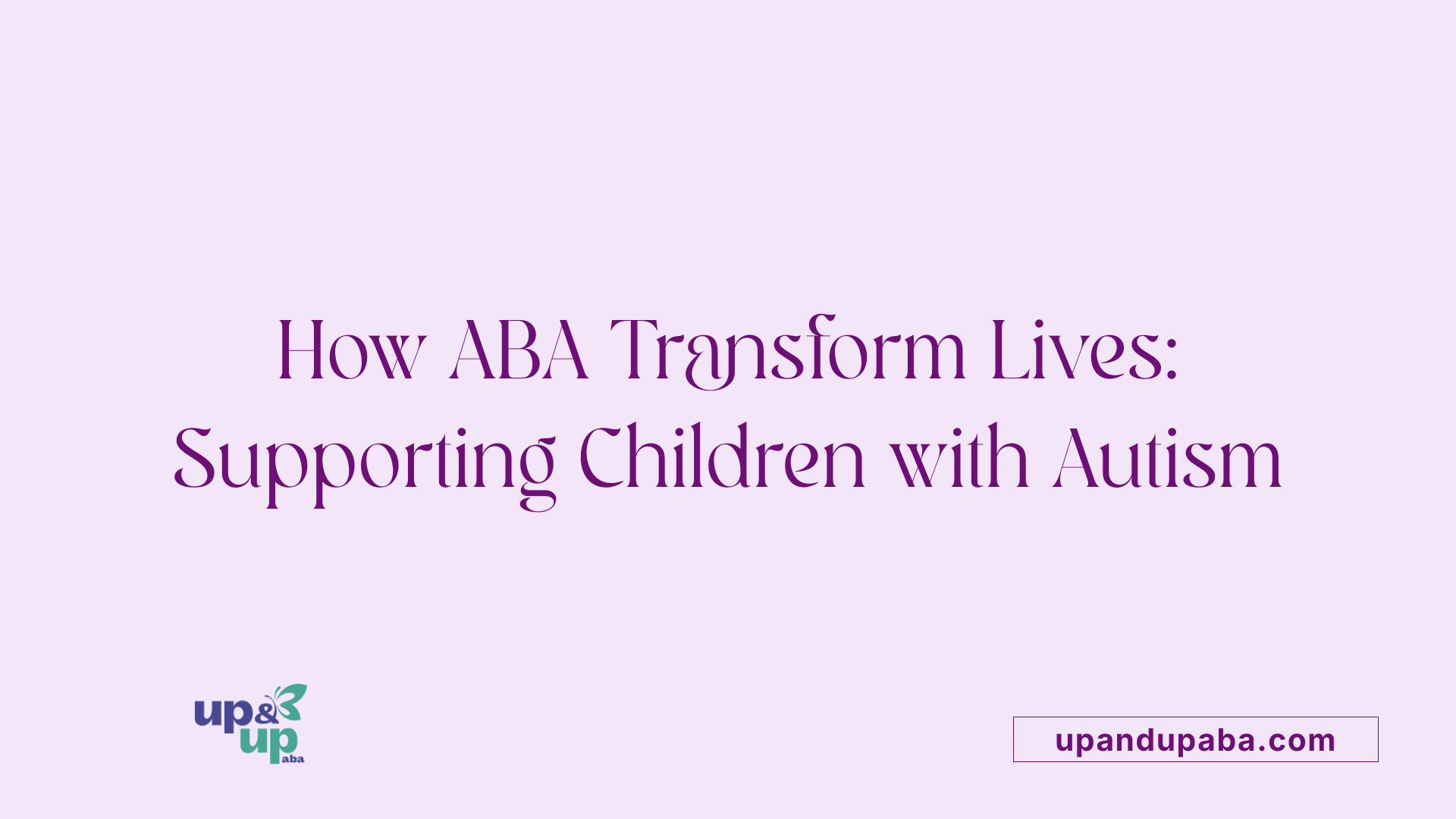 How ABA Transform Lives: Supporting Children with Autism

up & up aba

upandupaba.com